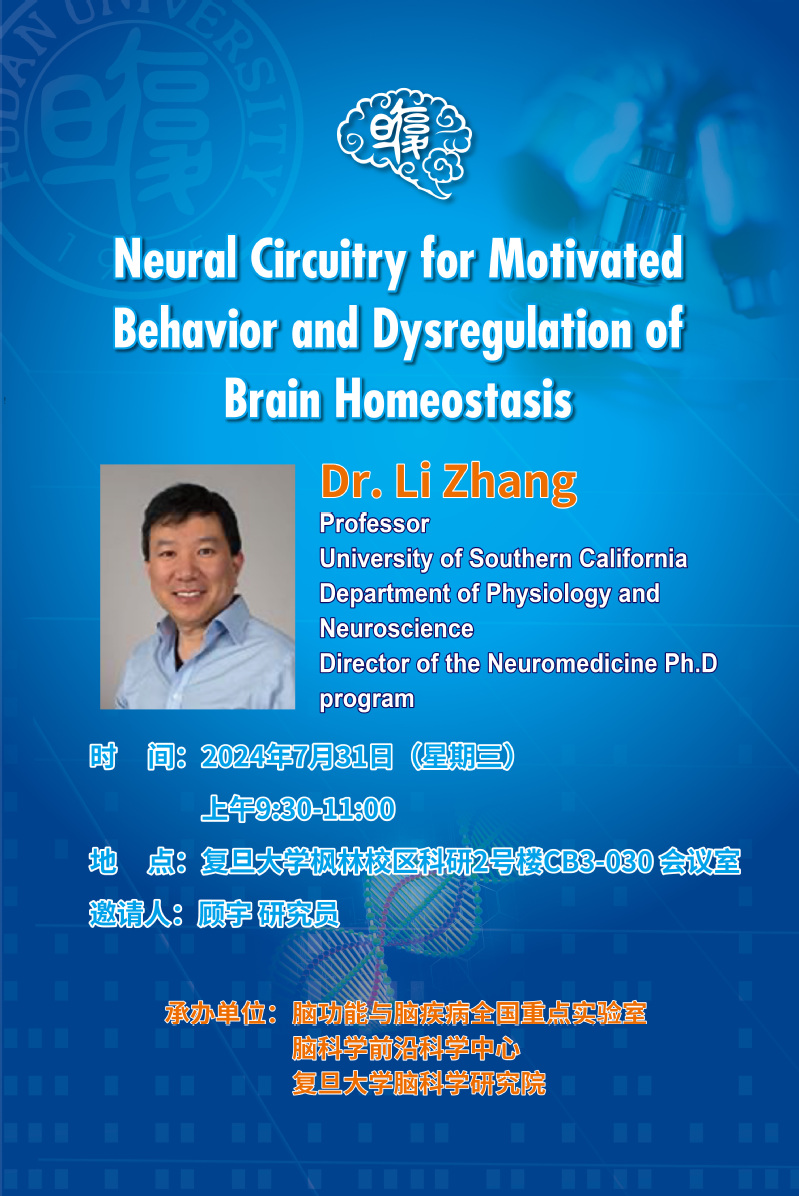 FUDAN UNIVERSITY

Neural Circuitry for Motivated Behavior and Dysregulation of Brain Homeostasis

Dr. Li Zhang
Professor
University of Southern California
Department of Physiology and Neuroscience
Director of the Neuromedicine Ph.D program

时　间：2024年7月31日（星期三）
上午9:30-11:00
地　点：复旦大学枫林校区科研2号楼CB3-030 会议室
邀请人：顾宇 研究员

承办单位：脑功能与脑疾病全国重点实验室
脑科学前沿科学中心
复旦大学脑科学研究院